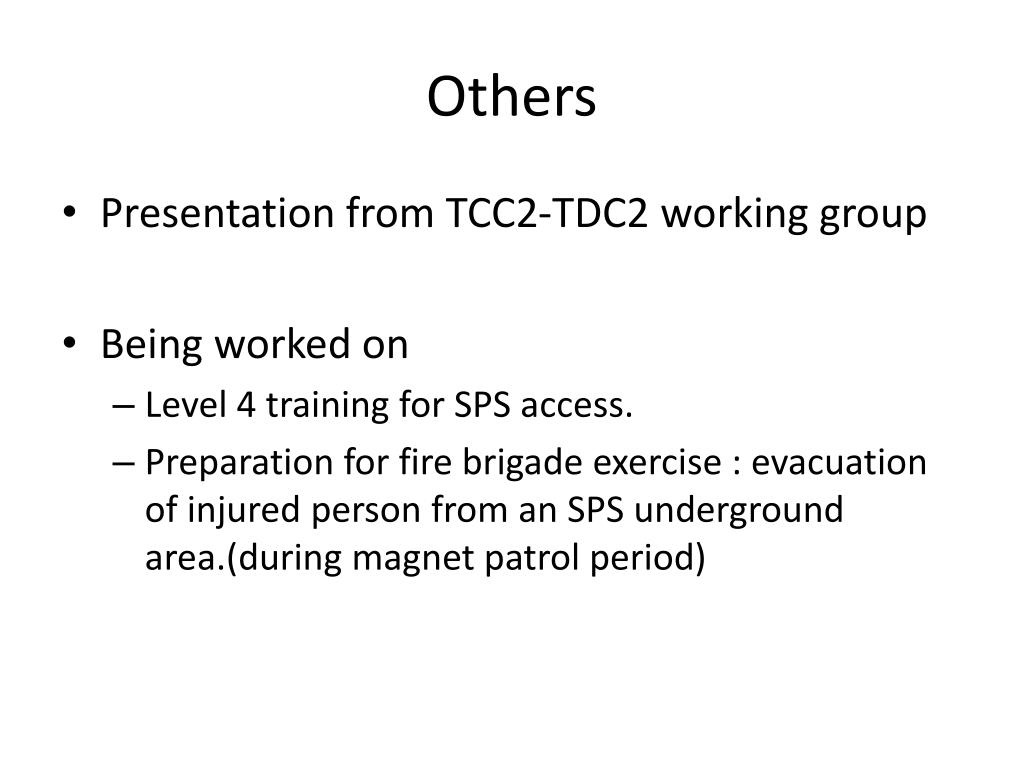 Others

• Presentation from TCC2-TDC2 working group

• Being worked on
– Level 4 training for SPS access.
– Preparation for fire brigade exercise : evacuation of injured person from an SPS underground area.(during magnet patrol period)